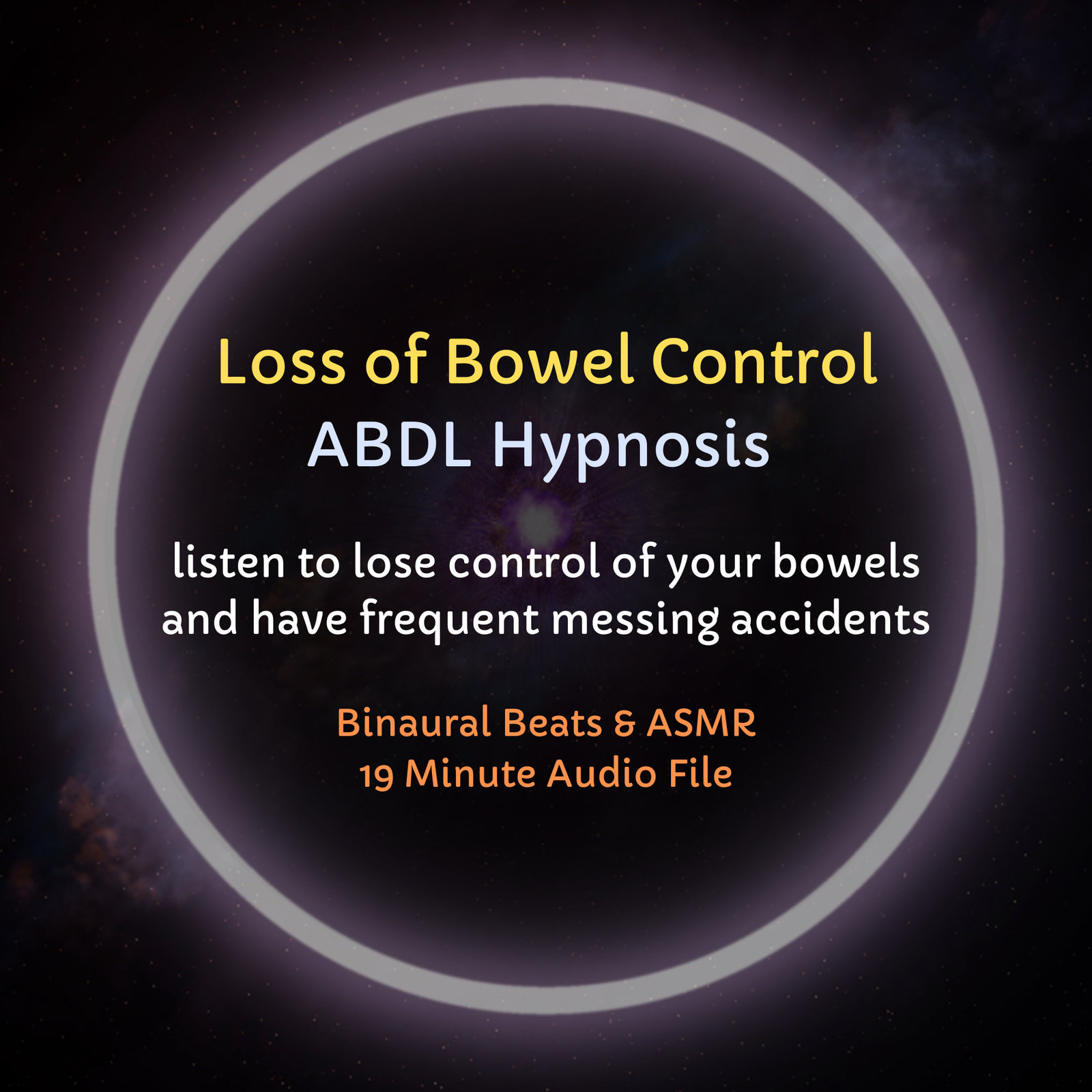 Loss of Bowel Control
ABDL Hypnosis

listen to lose control of your bowels and have frequent messing accidents

Binaural Beats & ASMR
19 Minute Audio File